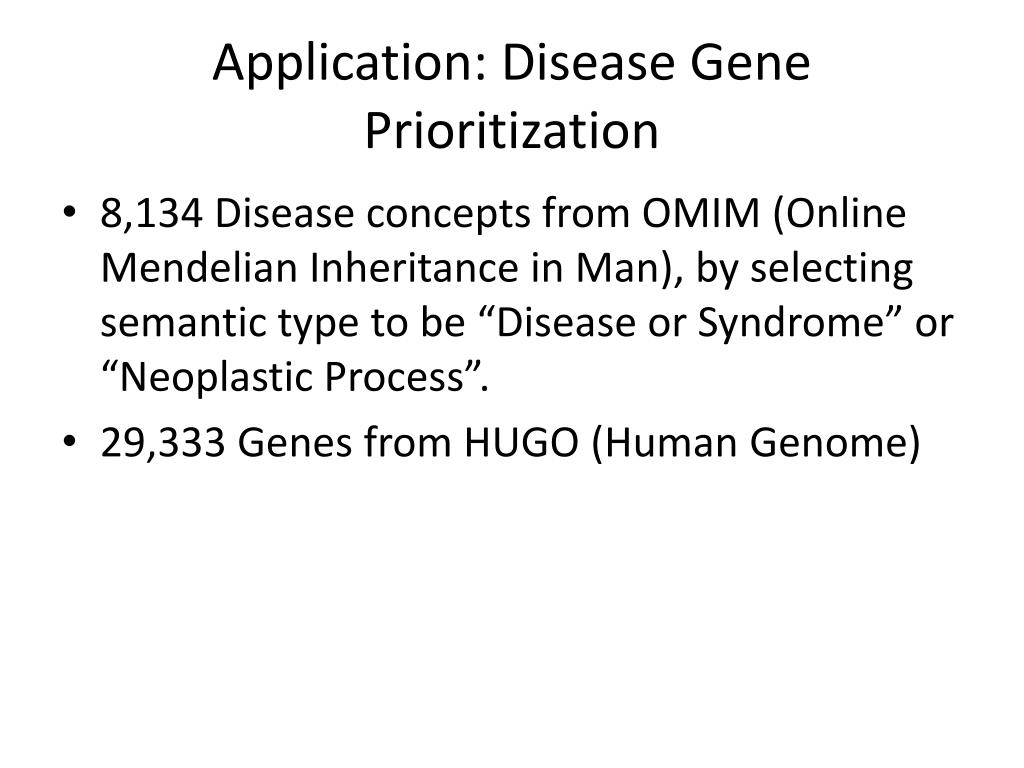 Application: Disease Gene Prioritization

• 8,134 Disease concepts from OMIM (Online Mendelian Inheritance in Man), by selecting semantic type to be “Disease or Syndrome” or “Neoplastic Process”.
• 29,333 Genes from HUGO (Human Genome)